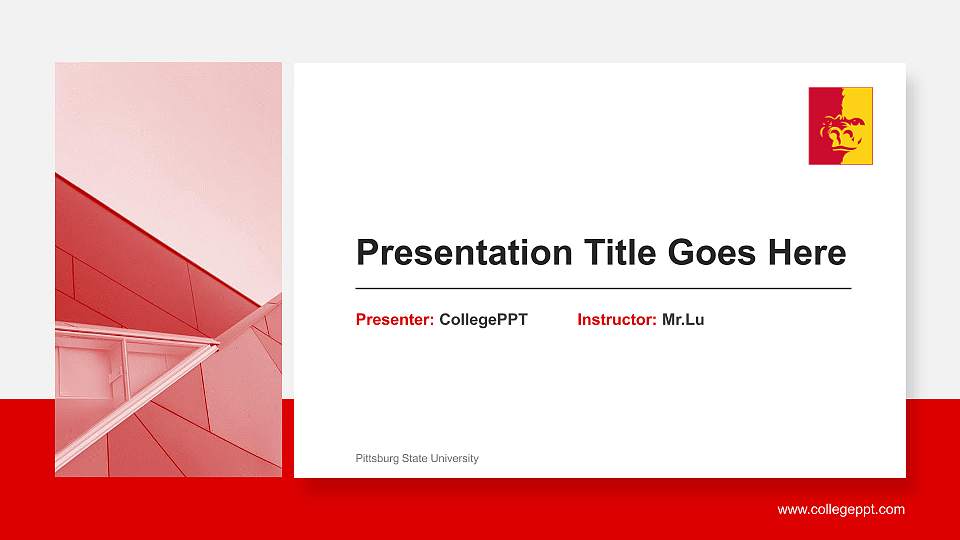 Presentation Title Goes Here

Presenter: CollegePPT Instructor: Mr.Lu

Pittsburg State University

www.collegeppt.com